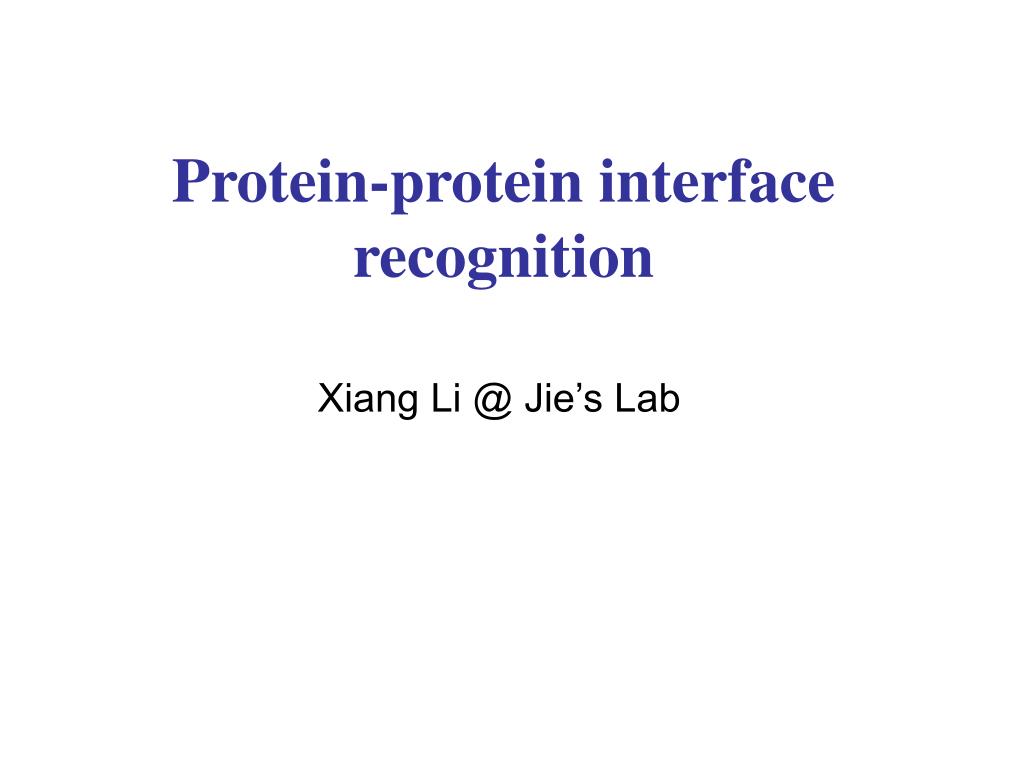 Protein-protein interface recognition

Xiang Li @ Jie’s Lab